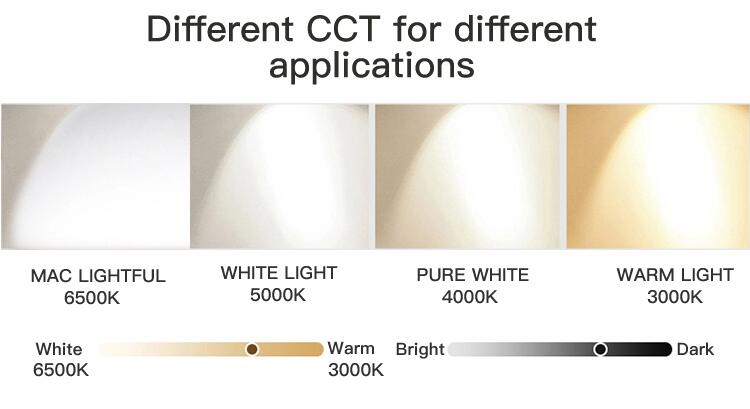 Different CCT for different applications

MAC LIGHTFUL
6500K

WHITE LIGHT
5000K

PURE WHITE
4000K

WARM LIGHT
3000K

White
6500K

Warm
3000K

Bright

Dark